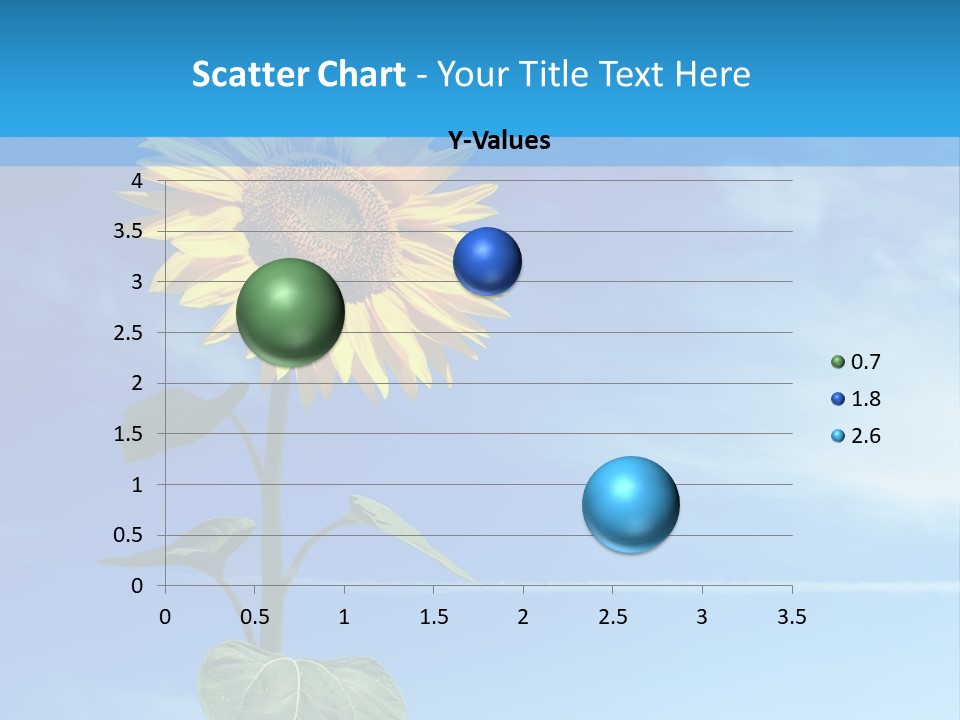 Scatter Chart - Your Title Text Here

Y-Values

4
3.5
3
2.5
2
1.5
1
0.5
0

0 0.5 1 1.5 2 2.5 3 3.5

0.7
1.8
2.6